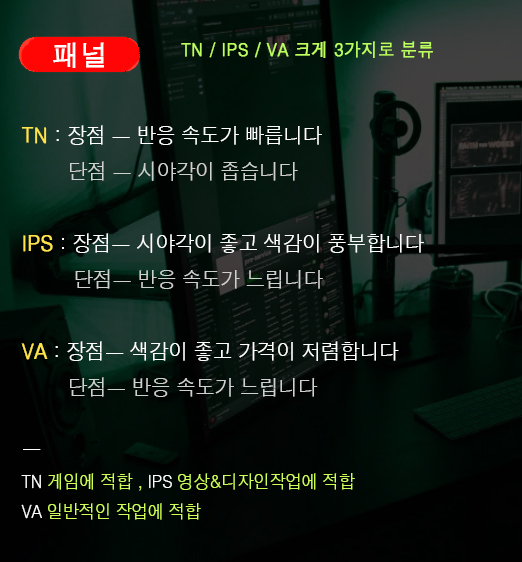 패널

TN / IPS / VA 크게 3가지로 분류

TN : 장점 — 반응 속도가 빠릅니다
단점 — 시야각이 좁습니다

IPS : 장점— 시야각이 좋고 색감이 풍부합니다
단점— 반응 속도가 느립니다

VA : 장점— 색감이 좋고 가격이 저렴합니다
단점— 반응 속도가 느립니다

—

TN 게임에 적합 , IPS 영상&디자인작업에 적합
VA 일반적인 작업에 적합